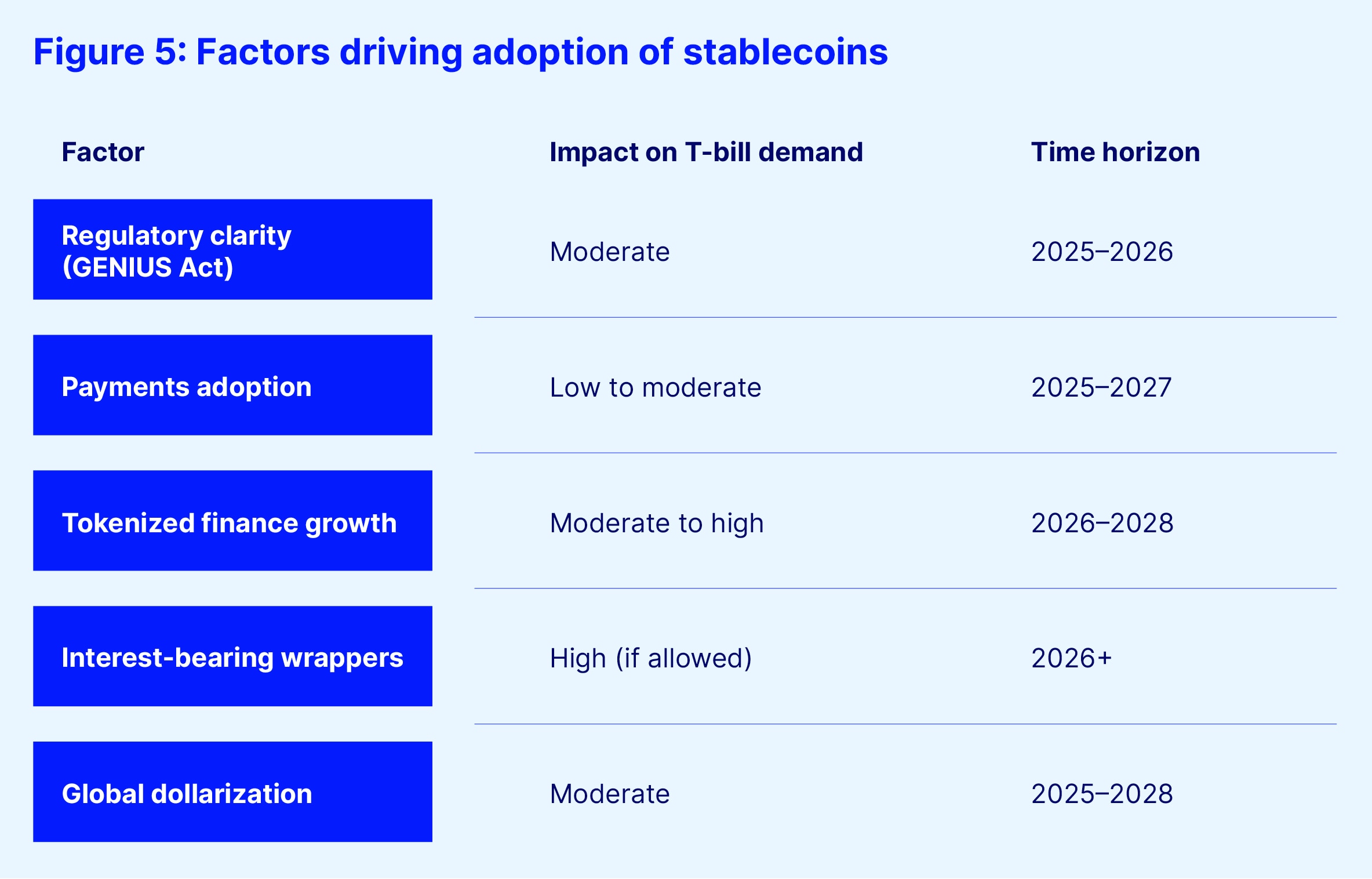 Figure 5: Factors driving adoption of stablecoins

| Factor | Impact on T-bill demand | Time horizon |
|---|---|---|
| Regulatory clarity (GENIUS Act) | Moderate | 2025–2026 |
| Payments adoption | Low to moderate | 2025–2027 |
| Tokenized finance growth | Moderate to high | 2026–2028 |
| Interest-bearing wrappers | High (if allowed) | 2026+ |
| Global dollarization | Moderate | 2025–2028 |